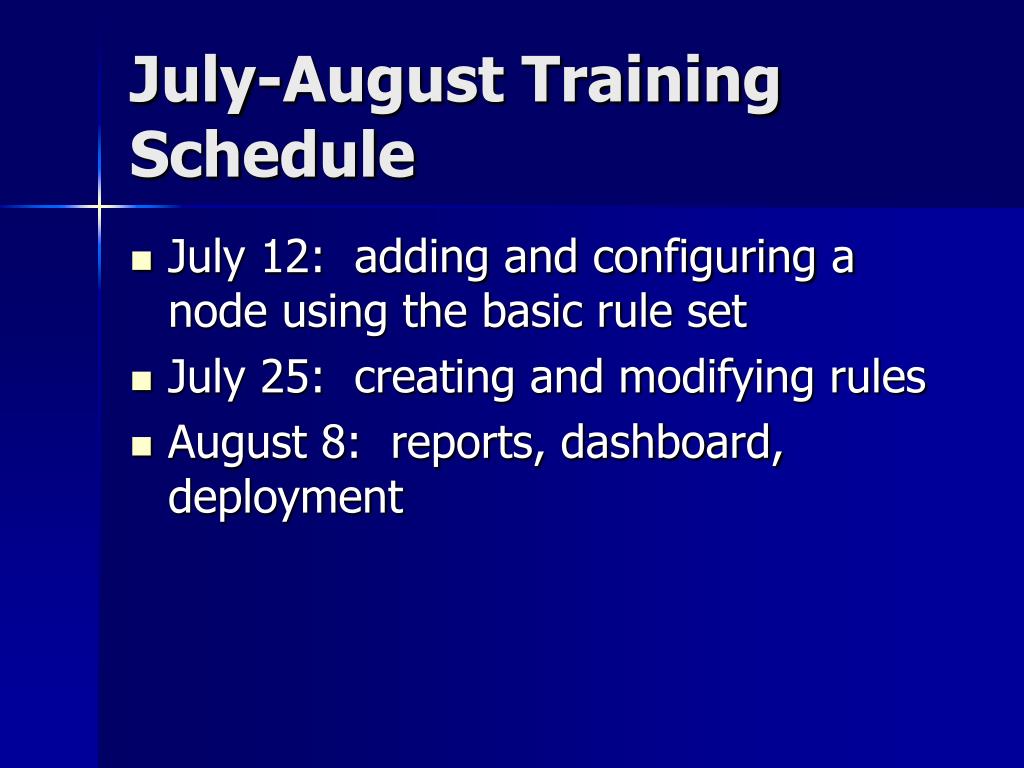 July-August Training Schedule

- July 12: adding and configuring a node using the basic rule set
- July 25: creating and modifying rules
- August 8: reports, dashboard, deployment